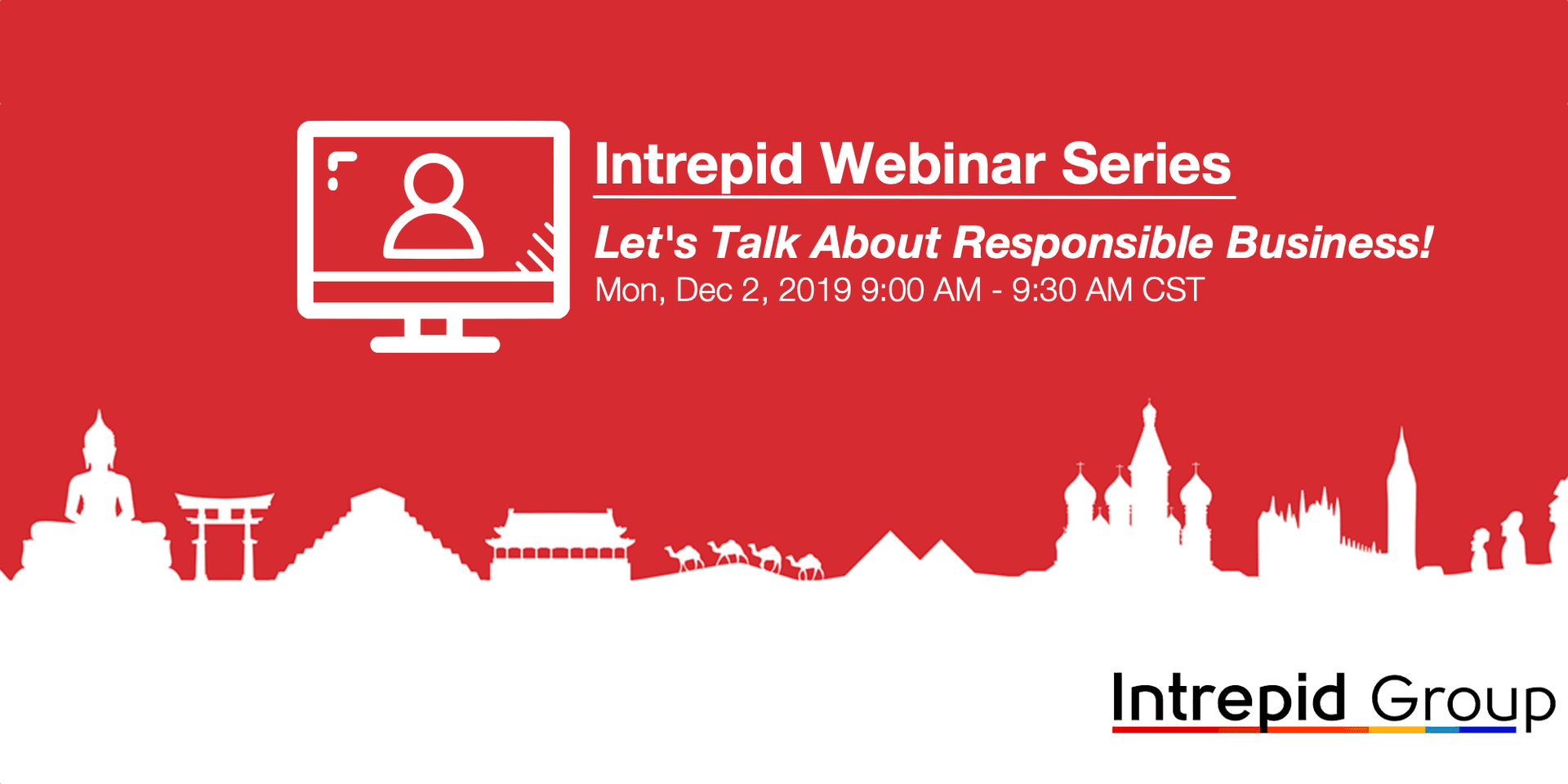 Intrepid Webinar Series

Let's Talk About Responsible Business!

Mon, Dec 2, 2019 9:00 AM - 9:30 AM CST

Intrepid Group